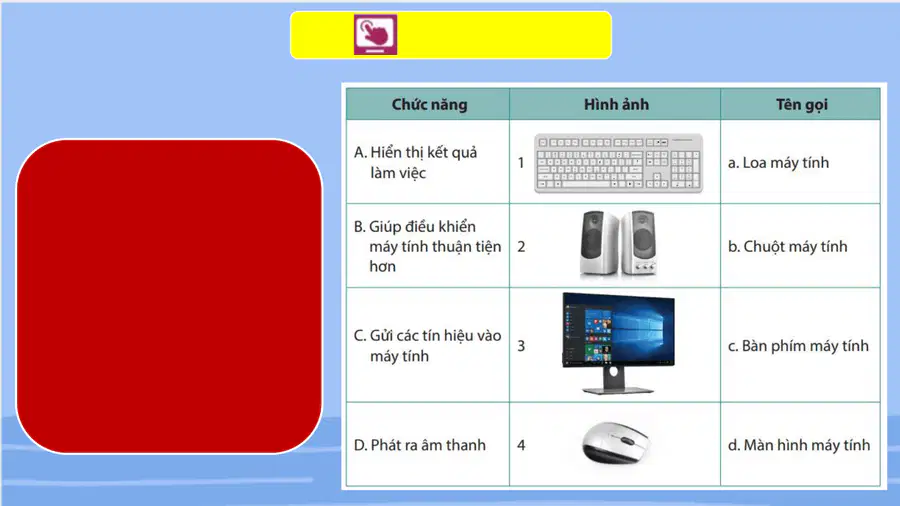 | Chức năng | Hình ảnh | Tên gọi |
|---|---|---|
| A. Hiển thị kết quả làm việc | 1 | a. Loa máy tính |
| B. Giúp điều khiển máy tính thuận tiện hơn | 2 | b. Chuột máy tính |
| C. Gửi các tín hiệu vào máy tính | 3 | c. Bàn phím máy tính |
| D. Phát ra âm thanh | 4 | d. Màn hình máy tính |